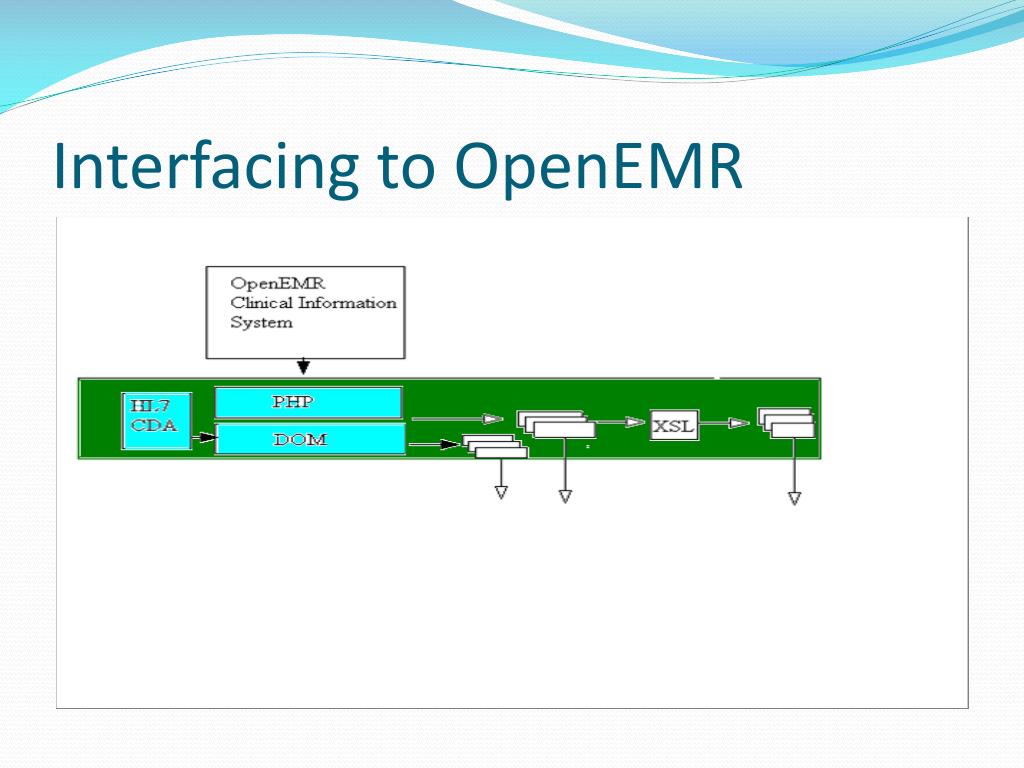 Interfacing to OpenEMR

OpenEMR
Clinical Information
System

HL7
CDA

PHP

DOM

XSL